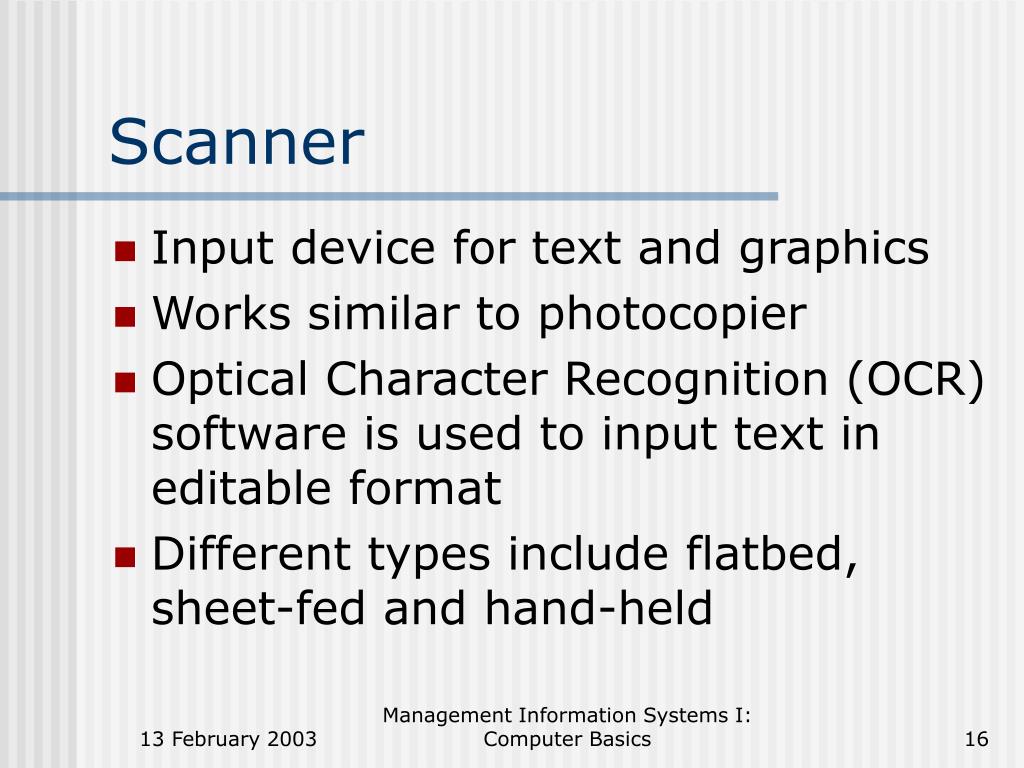 Scanner

- Input device for text and graphics
- Works similar to photocopier
- Optical Character Recognition (OCR) software is used to input text in editable format
- Different types include flatbed, sheet-fed and hand-held

13 February 2003

Management Information Systems I: Computer Basics

16